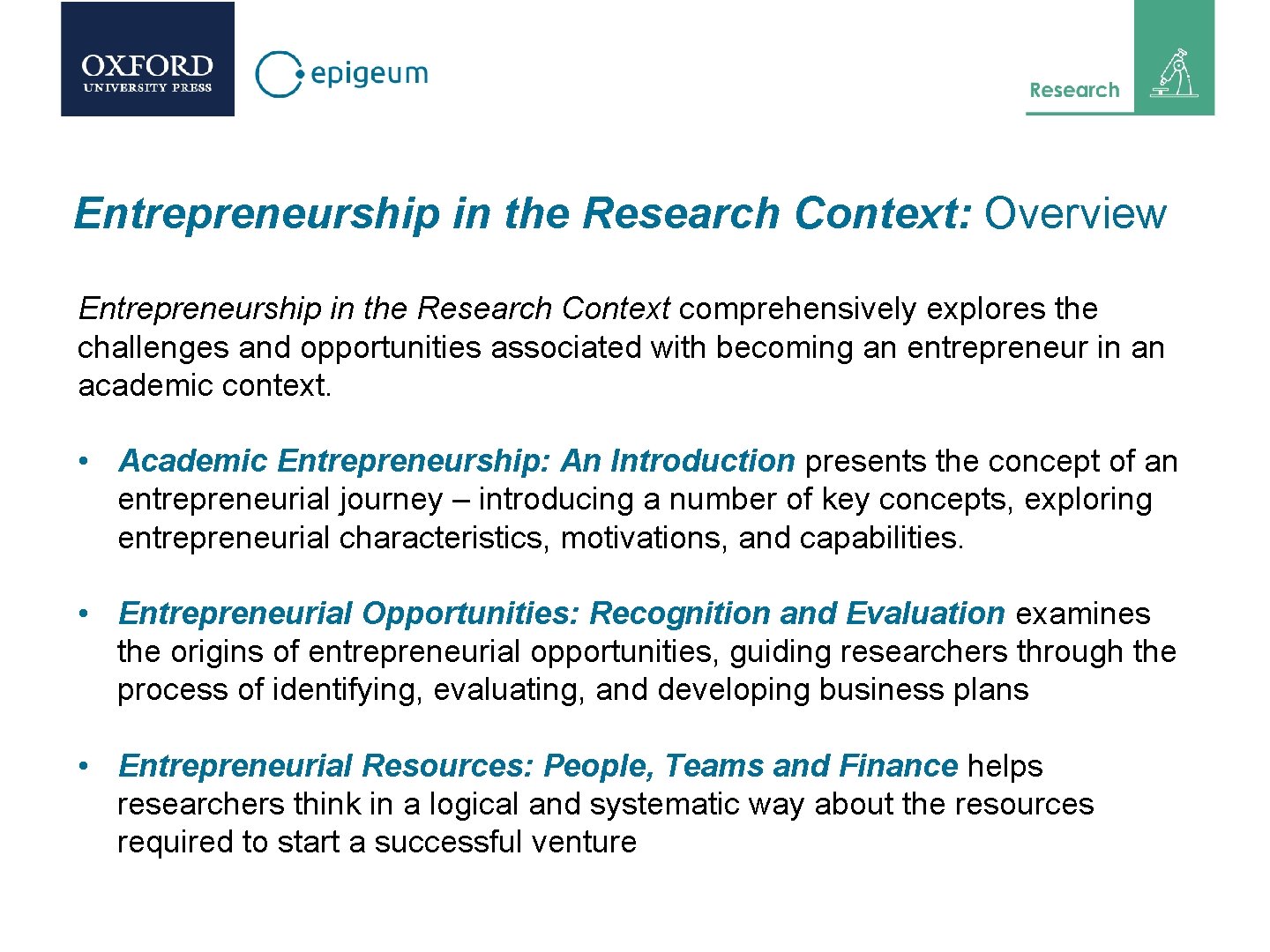 OXFORD
UNIVERSITY PRESS

epigeum

Research

Entrepreneurship in the Research Context: Overview

Entrepreneurship in the Research Context comprehensively explores the challenges and opportunities associated with becoming an entrepreneur in an academic context.

• Academic Entrepreneurship: An Introduction presents the concept of an entrepreneurial journey – introducing a number of key concepts, exploring entrepreneurial characteristics, motivations, and capabilities.

• Entrepreneurial Opportunities: Recognition and Evaluation examines the origins of entrepreneurial opportunities, guiding researchers through the process of identifying, evaluating, and developing business plans

• Entrepreneurial Resources: People, Teams and Finance helps researchers think in a logical and systematic way about the resources required to start a successful venture